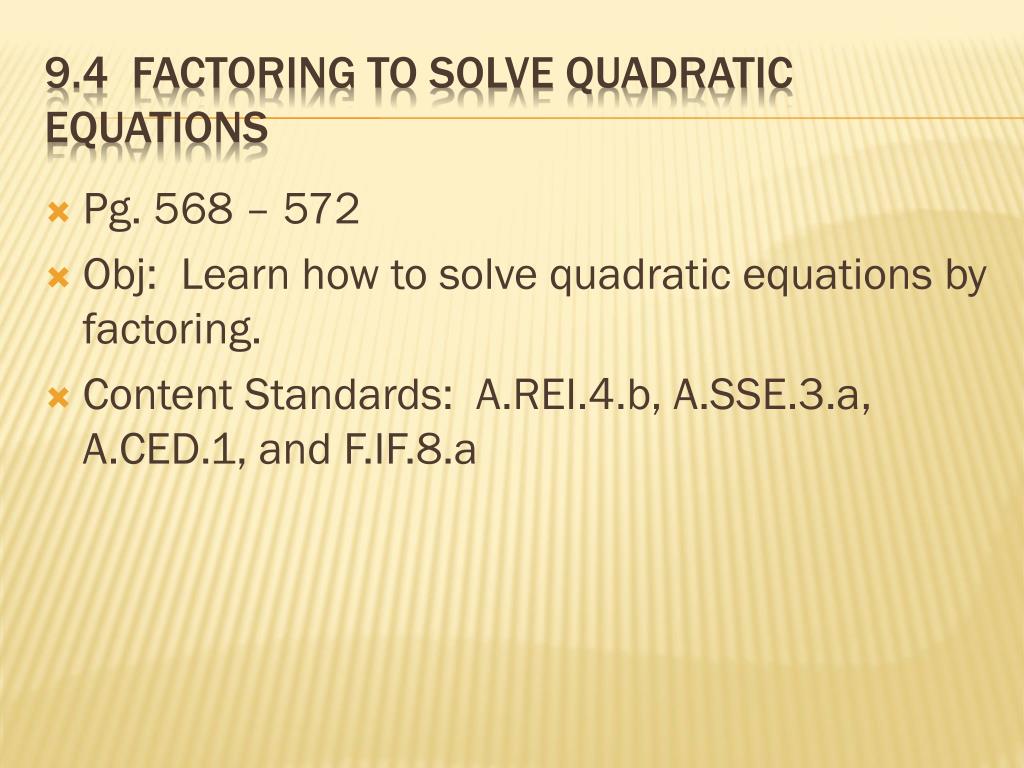 9.4 FACTORING TO SOLVE QUADRATIC EQUATIONS

Pg. 568 – 572

Obj: Learn how to solve quadratic equations by factoring.

Content Standards: A.REI.4.b, A.SSE.3.a, A.CED.1, and F.IF.8.a